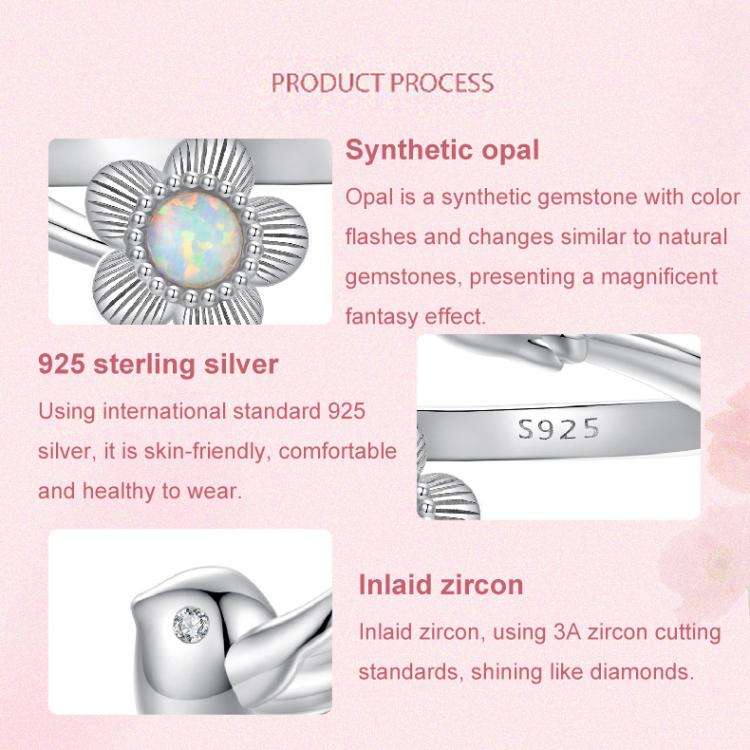 PRODUCT PROCESS

Synthetic opal

Opal is a synthetic gemstone with color flashes and changes similar to natural gemstones, presenting a magnificent fantasy effect.

925 sterling silver

Using international standard 925 silver, it is skin-friendly, comfortable and healthy to wear.

S925

Inlaid zircon

Inlaid zircon, using 3A zircon cutting standards, shining like diamonds.